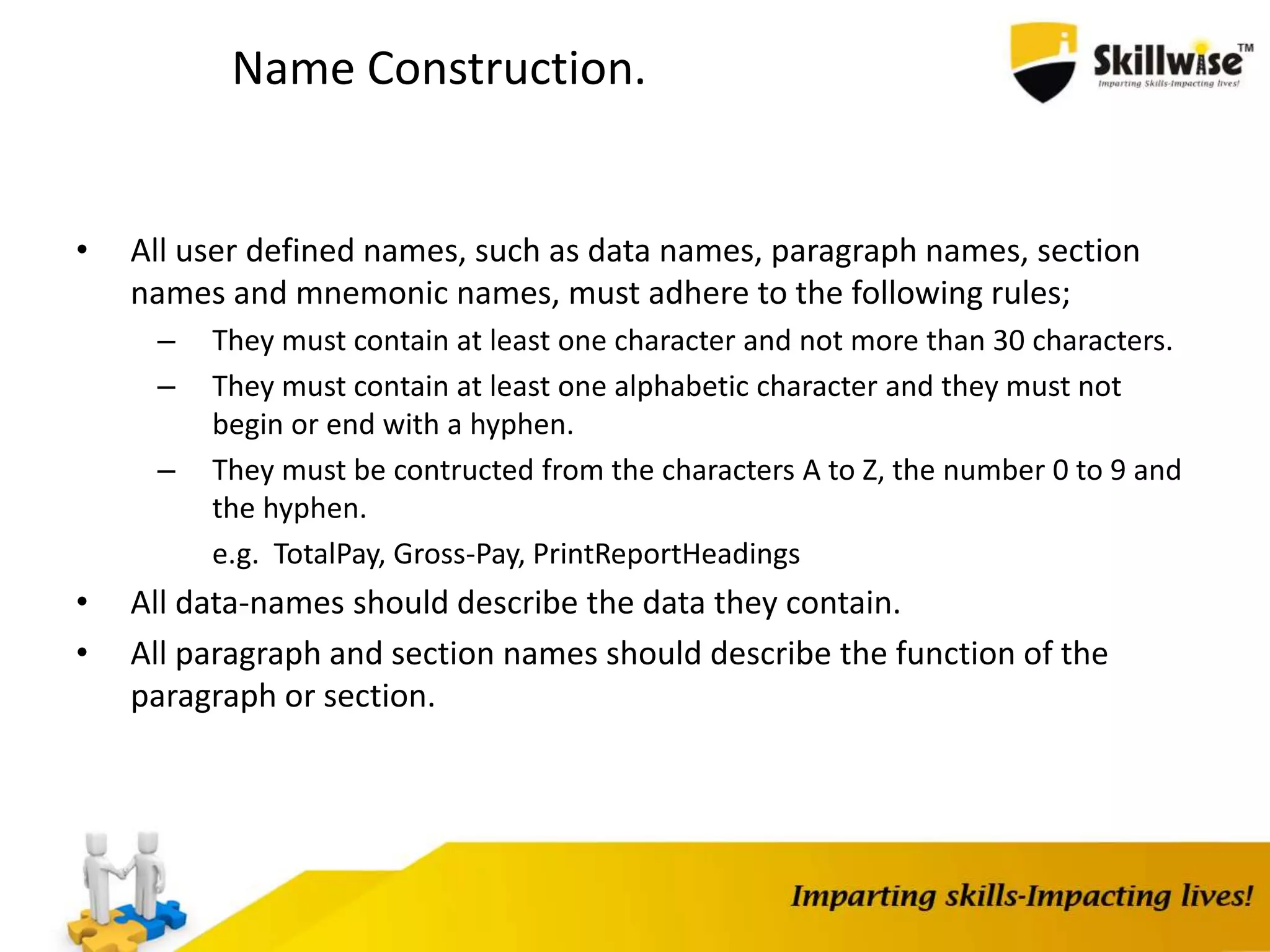 Name Construction.

Skillwise™
Imparting Skills-Impacting lives!

• All user defined names, such as data names, paragraph names, section names and mnemonic names, must adhere to the following rules;
– They must contain at least one character and not more than 30 characters.
– They must contain at least one alphabetic character and they must not begin or end with a hyphen.
– They must be contructed from the characters A to Z, the number 0 to 9 and the hyphen.
e.g. TotalPay, Gross-Pay, PrintReportHeadings
• All data-names should describe the data they contain.
• All paragraph and section names should describe the function of the paragraph or section.

Imparting skills-Impacting lives!